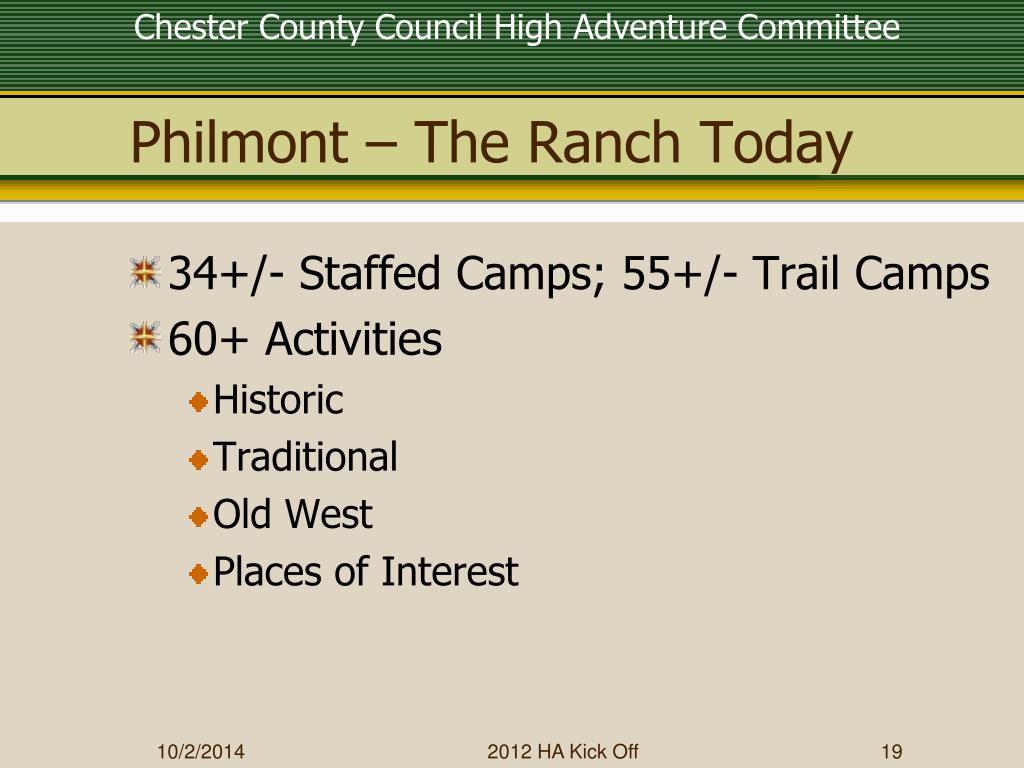 Chester County Council High Adventure Committee

Philmont – The Ranch Today

34+/- Staffed Camps; 55+/- Trail Camps

60+ Activities

Historic

Traditional

Old West

Places of Interest

10/2/2014

2012 HA Kick Off

19